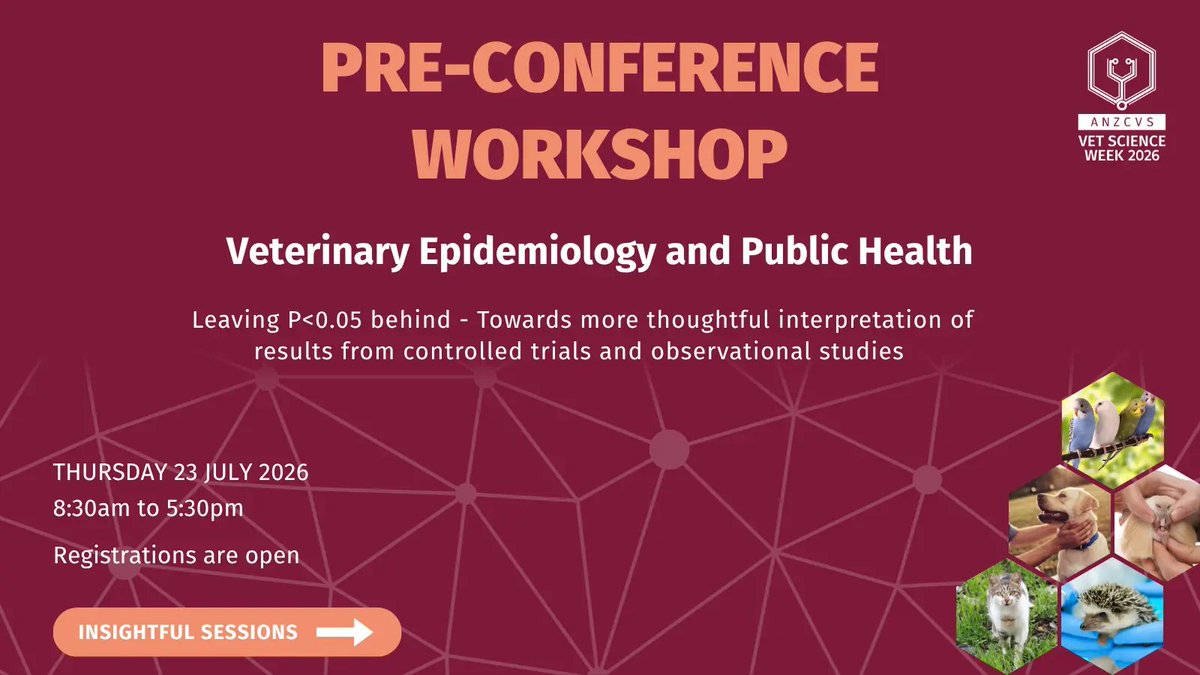 PRE-CONFERENCE WORKSHOP

ANZCVS
VET SCIENCE WEEK 2026

Veterinary Epidemiology and Public Health

Leaving P<0.05 behind - Towards more thoughtful interpretation of results from controlled trials and observational studies

THURSDAY 23 JULY 2026
8:30am to 5:30pm

Registrations are open

INSIGHTFUL SESSIONS